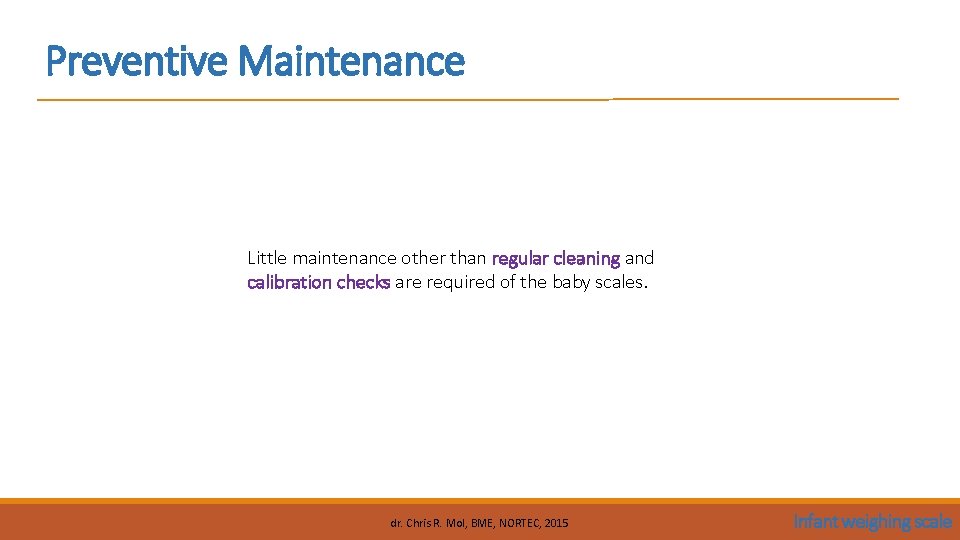 Preventive Maintenance

Little maintenance other than regular cleaning and calibration checks are required of the baby scales.

dr. Chris R. Mol, BME, NORTEC, 2015

Infant weighing scale